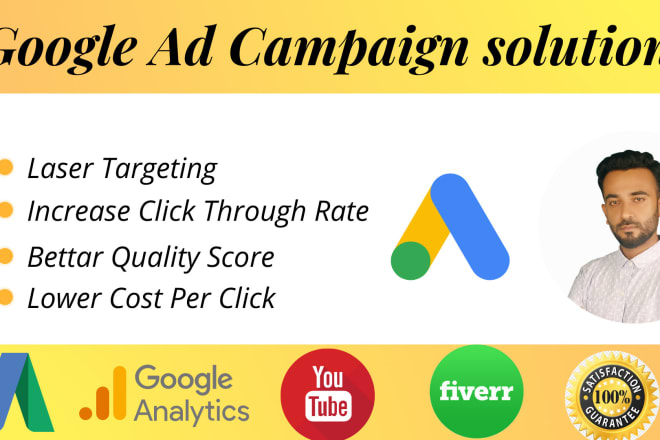 Google Ad Campaign solution

Laser Targeting
Increase Click Through Rate
Bettar Quality Score
Lower Cost Per Click

Google Analytics

You Tube

fiverr

SATISFACTION 100% GUARANTEE